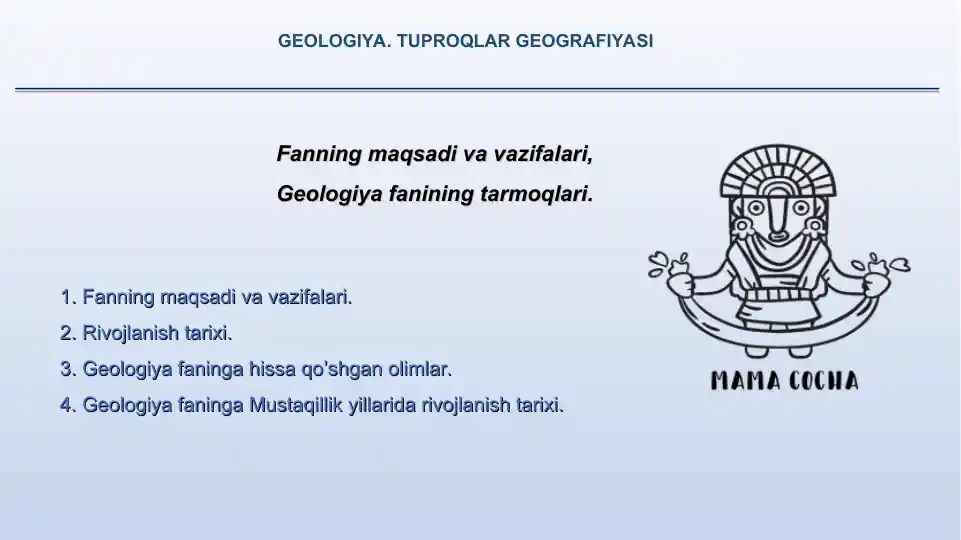 GEOLOGIYA. TUPROQLAR GEOGRAFIYASI

Fanning maqsadi va vazifalari,
Geologiya fanining tarmoqlari.

1. Fanning maqsadi va vazifalari.
2. Rivojlanish tarixi.
3. Geologiya faninga hissa qo'shgan olimlar.
4. Geologiya faninga Mustaqillik yillarida rivojlanish tarixi.

MAMA COCHA